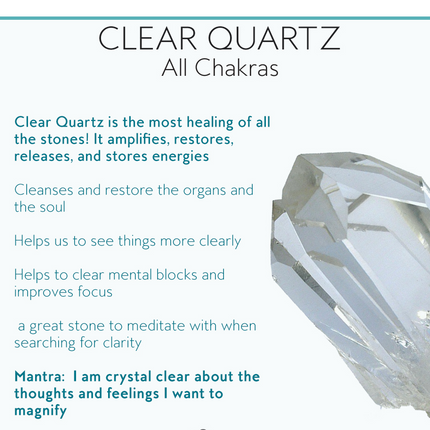 CLEAR QUARTZ
All Chakras

Clear Quartz is the most healing of all the stones! It amplifies, restores, releases, and stores energies

Cleanses and restore the organs and the soul

Helps us to see things more clearly

Helps to clear mental blocks and improves focus

a great stone to meditate with when searching for clarity

Mantra: I am crystal clear about the thoughts and feelings I want to magnify